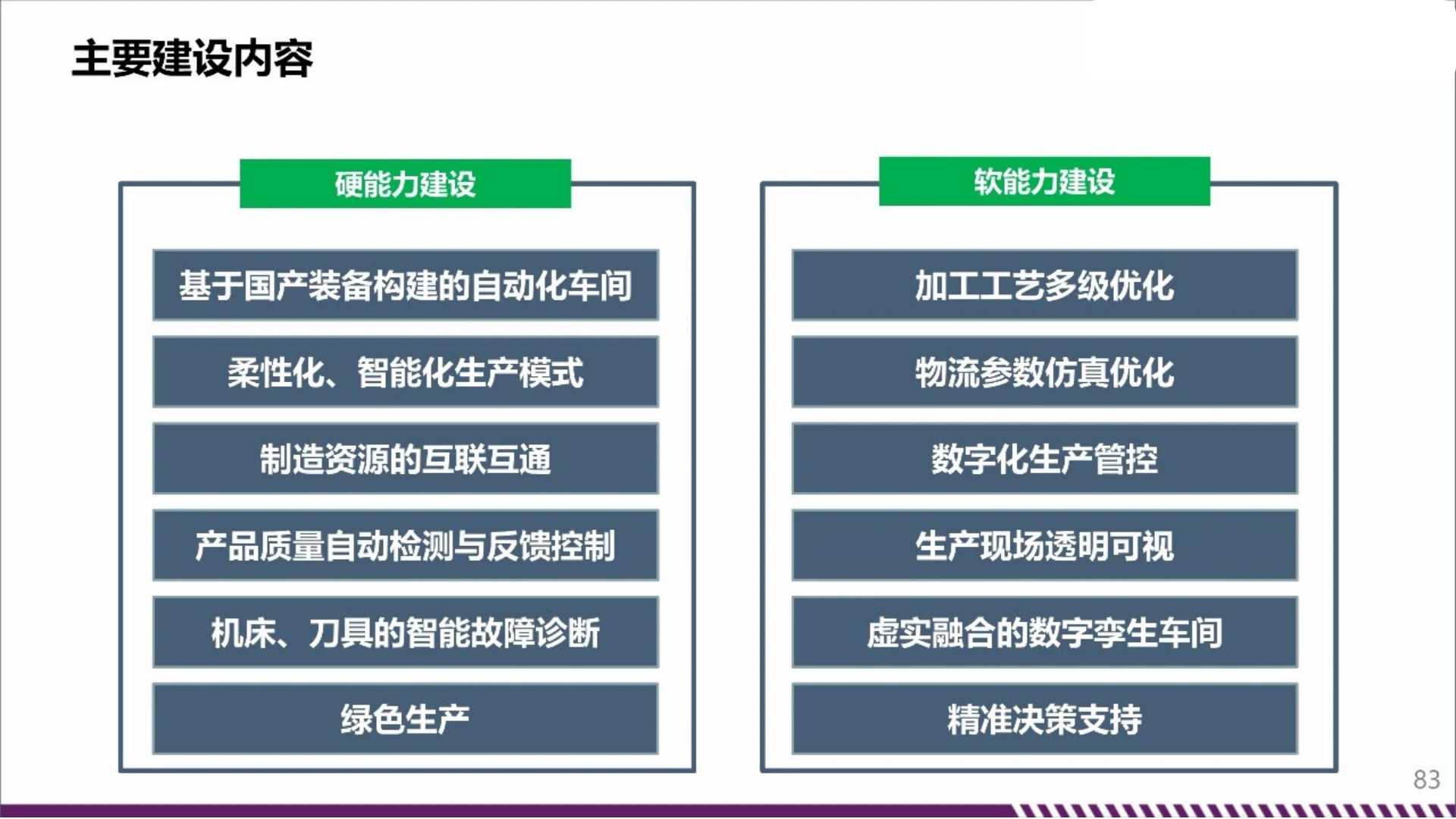 主要建设内容

硬能力建设

基于国产装备构建的自动化车间

柔性化、智能化生产模式

制造资源的互联互通

产品质量自动检测与反馈控制

机床、刀具的智能故障诊断

绿色生产

软能力建设

加工工艺多级优化

物流参数仿真优化

数字化生产管控

生产现场透明可视

虚实融合的数字孪生车间

精准决策支持

83